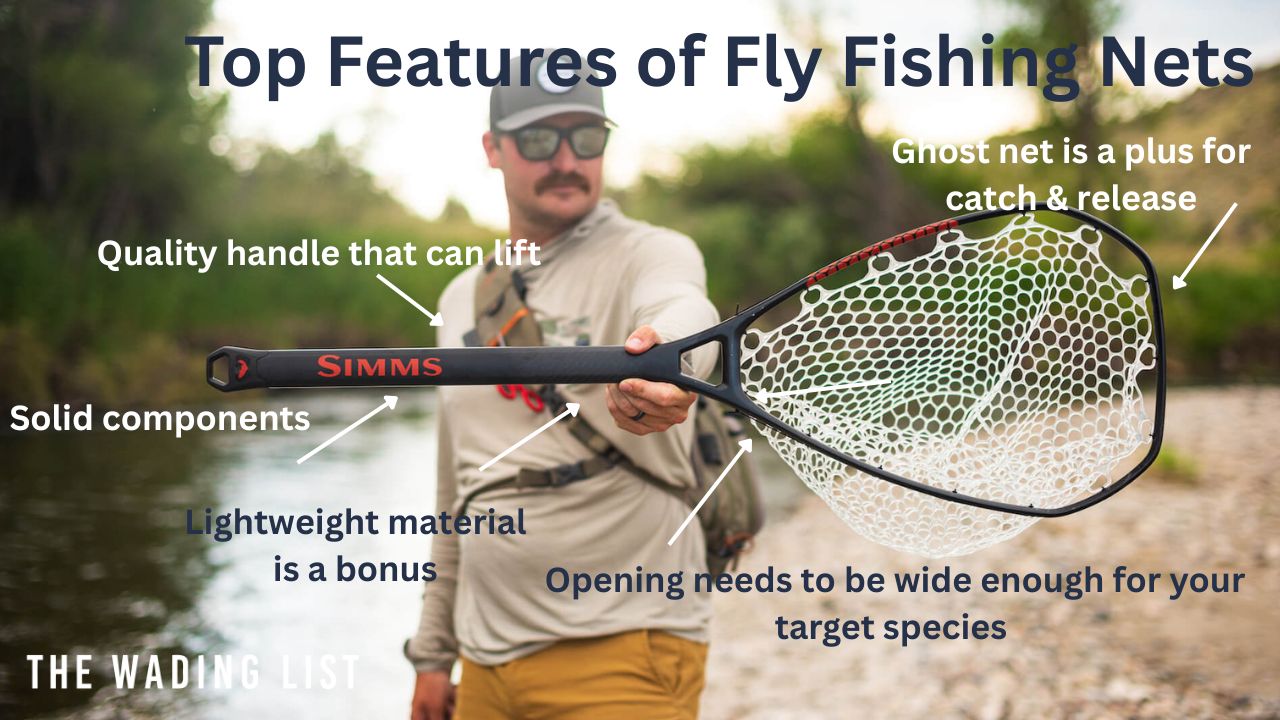 Top Features of Fly Fishing Nets

Ghost net is a plus for catch & release

Quality handle that can lift

SIMMS

Solid components

Lightweight material is a bonus

Opening needs to be wide enough for your target species

THE WADING LIST